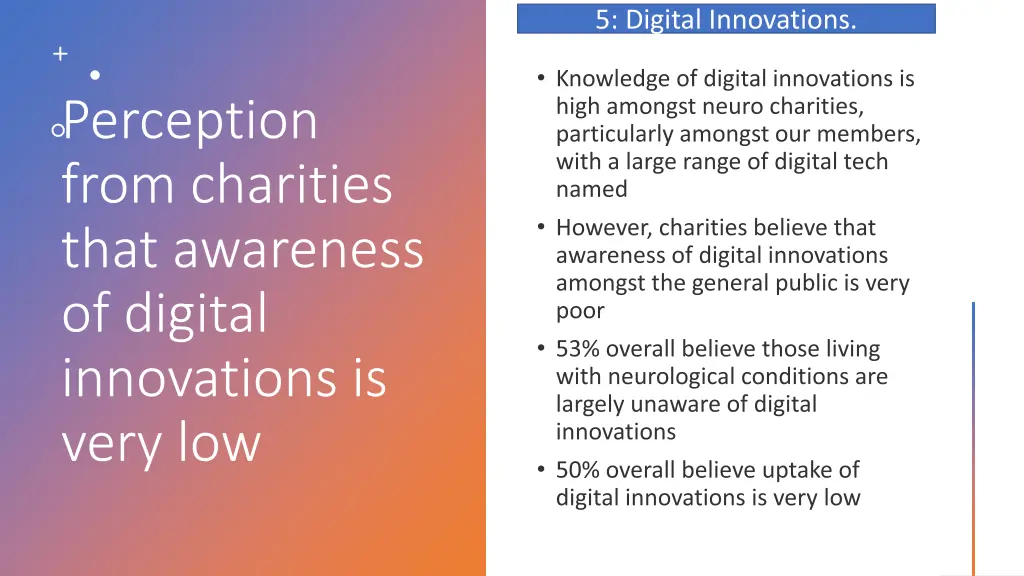 5: Digital Innovations.

Perception from charities that awareness of digital innovations is very low

• Knowledge of digital innovations is high amongst neuro charities, particularly amongst our members, with a large range of digital tech named

• However, charities believe that awareness of digital innovations amongst the general public is very poor

• 53% overall believe those living with neurological conditions are largely unaware of digital innovations

• 50% overall believe uptake of digital innovations is very low